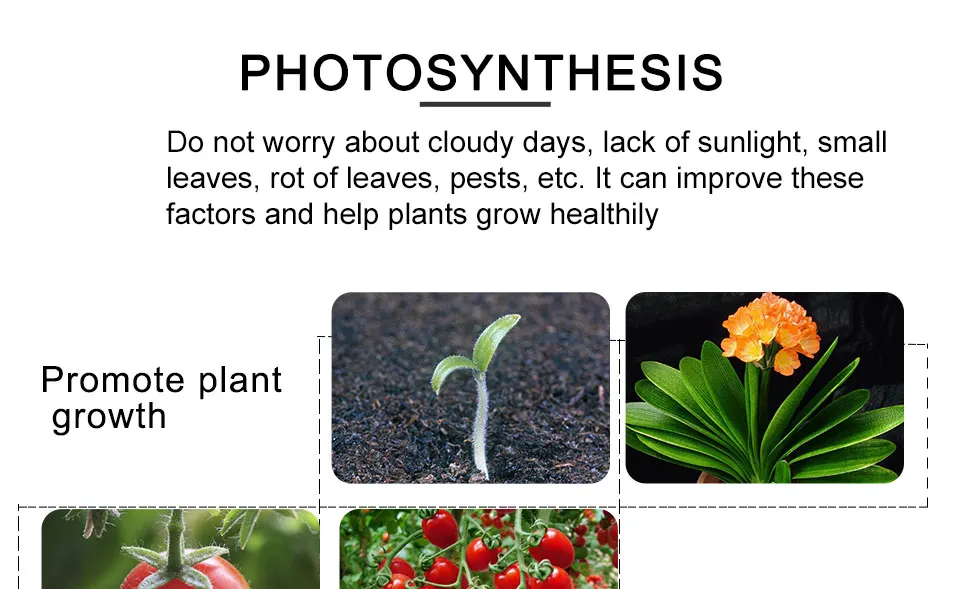 PHOTOSYNTHESIS

Do not worry about cloudy days, lack of sunlight, small leaves, rot of leaves, pests, etc. It can improve these factors and help plants grow healthily

Promote plant growth